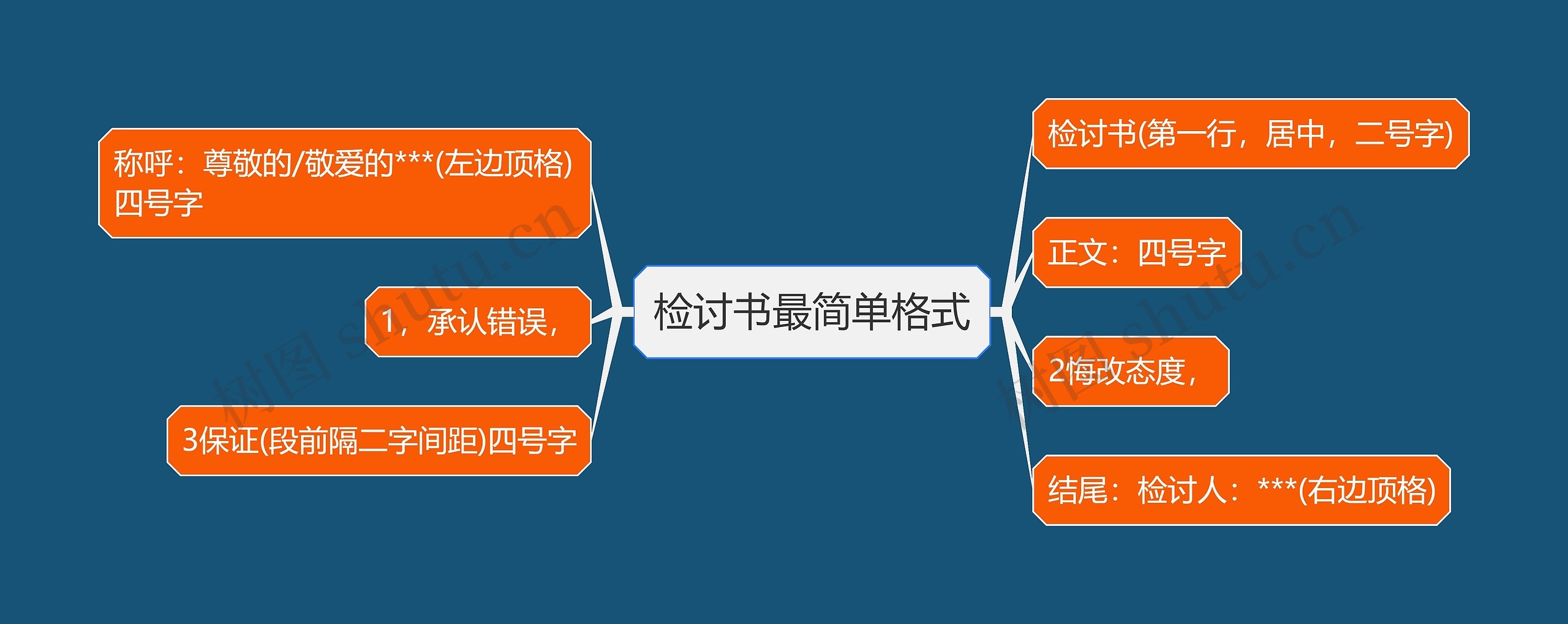 检讨书最简单格式

称呼：尊敬的/敬爱的***(左边顶格)四号字

1，承认错误，

3保证(段前隔二字间距)四号字

检讨书(第一行，居中，二号字)

正文：四号字

2悔改态度，

结尾：检讨人：***(右边顶格)

树图 shutu.cn

树图 shutu.cn